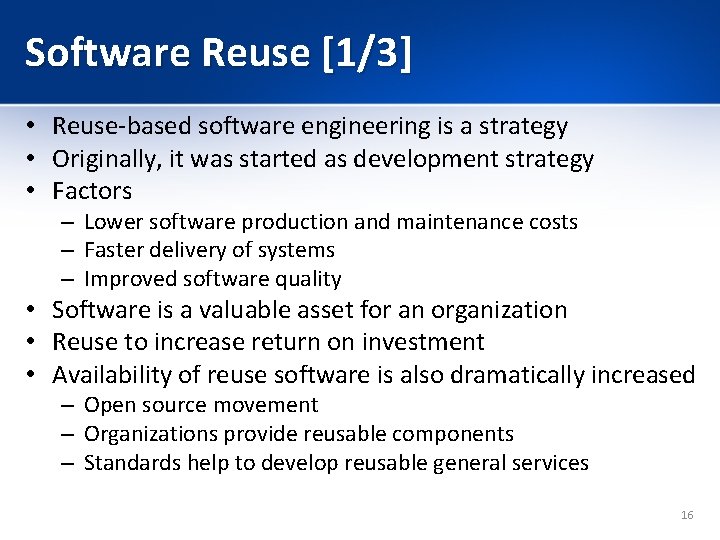 Software Reuse [1/3]

• Reuse-based software engineering is a strategy
• Originally, it was started as development strategy
• Factors
– Lower software production and maintenance costs
– Faster delivery of systems
– Improved software quality
• Software is a valuable asset for an organization
• Reuse to increase return on investment
• Availability of reuse software is also dramatically increased
– Open source movement
– Organizations provide reusable components
– Standards help to develop reusable general services

16